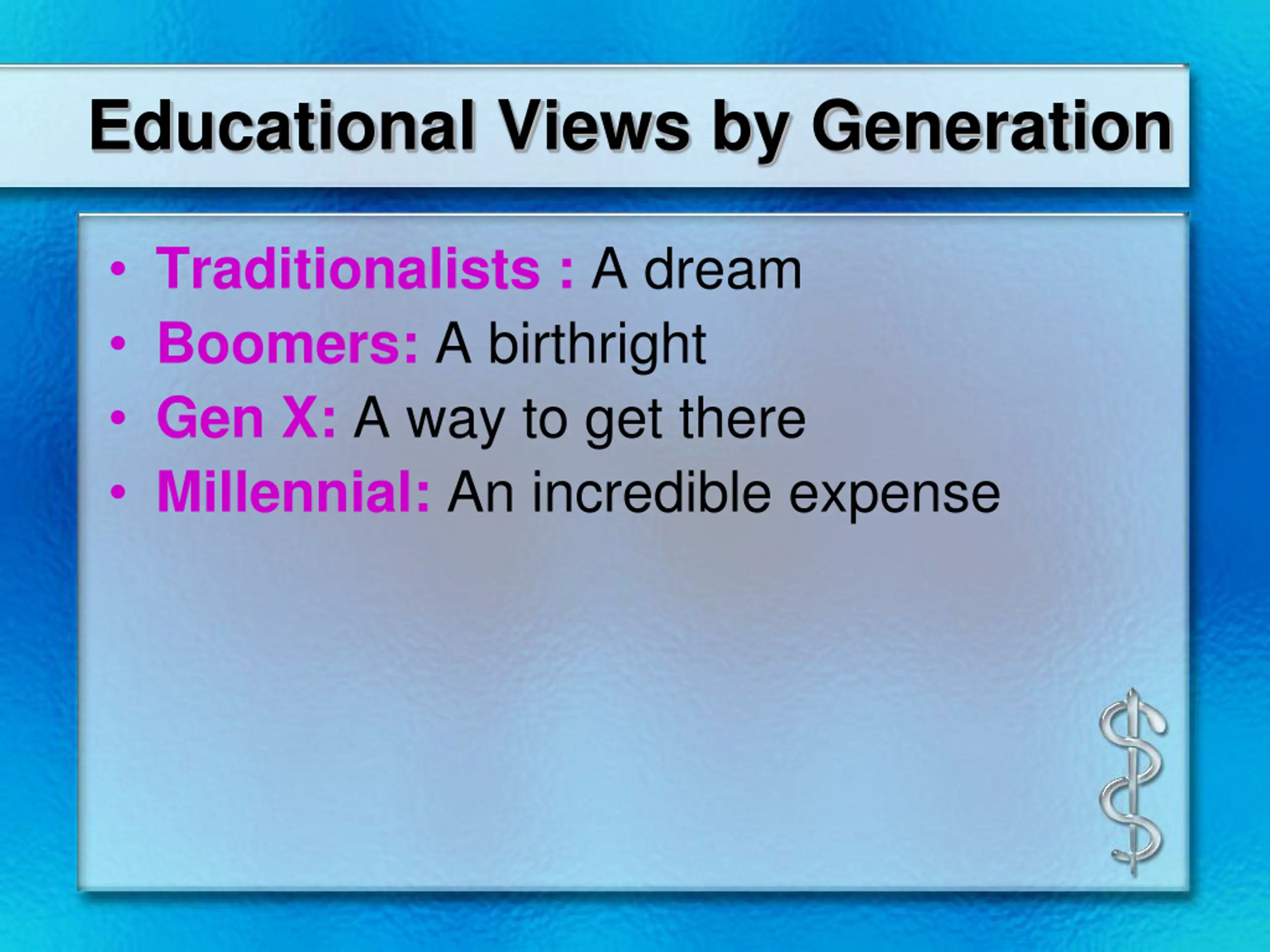 Educational Views by Generation

• Traditionalists : A dream
• Boomers: A birthright
• Gen X: A way to get there
• Millennial: An incredible expense